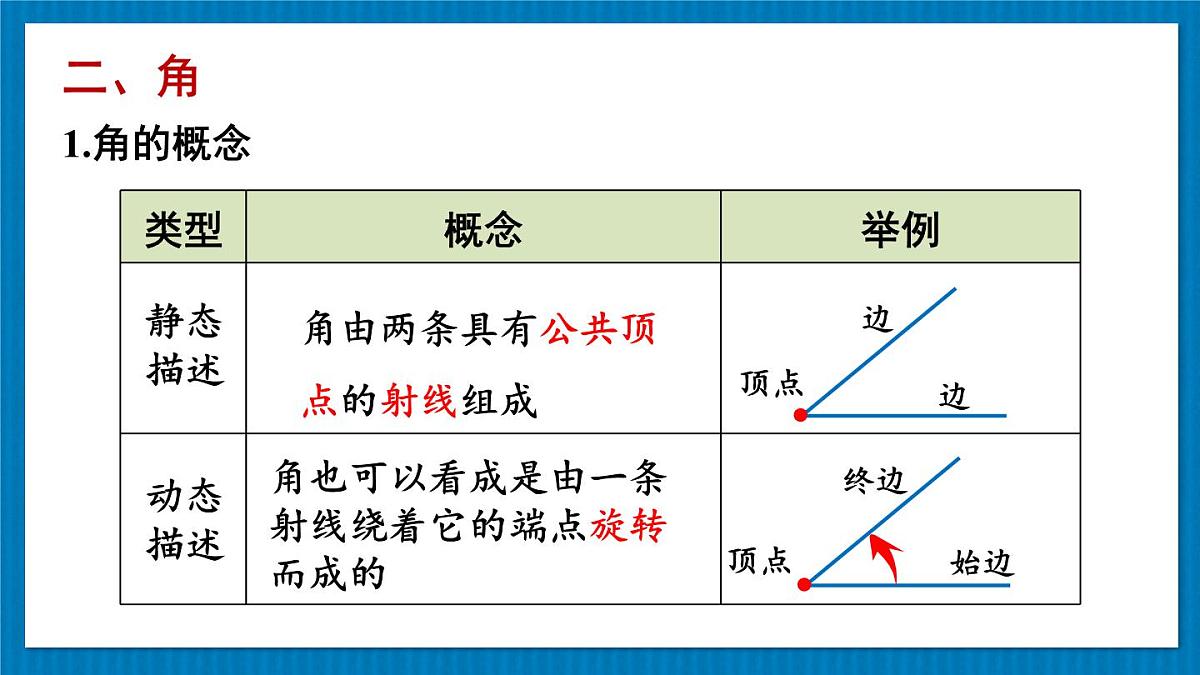 二、角

1.角的概念

| 类型 | 概念 | 举例 |
|---|---|---|
| 静态描述 | 角由两条具有公共顶点的射线组成 | 边 顶点 边 |
| 动态描述 | 角也可以看成是由一条射线绕着它的端点旋转而成的 | 终边 顶点 始边 |